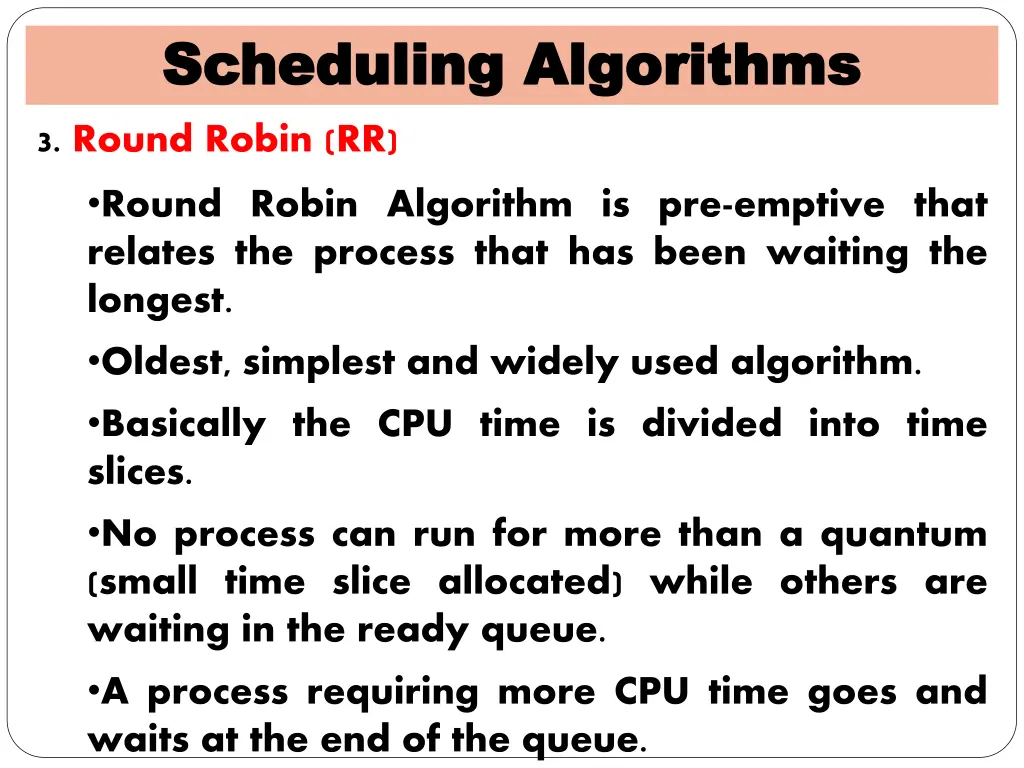 Scheduling Algorithms

3. Round Robin (RR)

•Round Robin Algorithm is pre-emptive that relates the process that has been waiting the longest.

•Oldest, simplest and widely used algorithm.

•Basically the CPU time is divided into time slices.

•No process can run for more than a quantum (small time slice allocated) while others are waiting in the ready queue.

•A process requiring more CPU time goes and waits at the end of the queue.